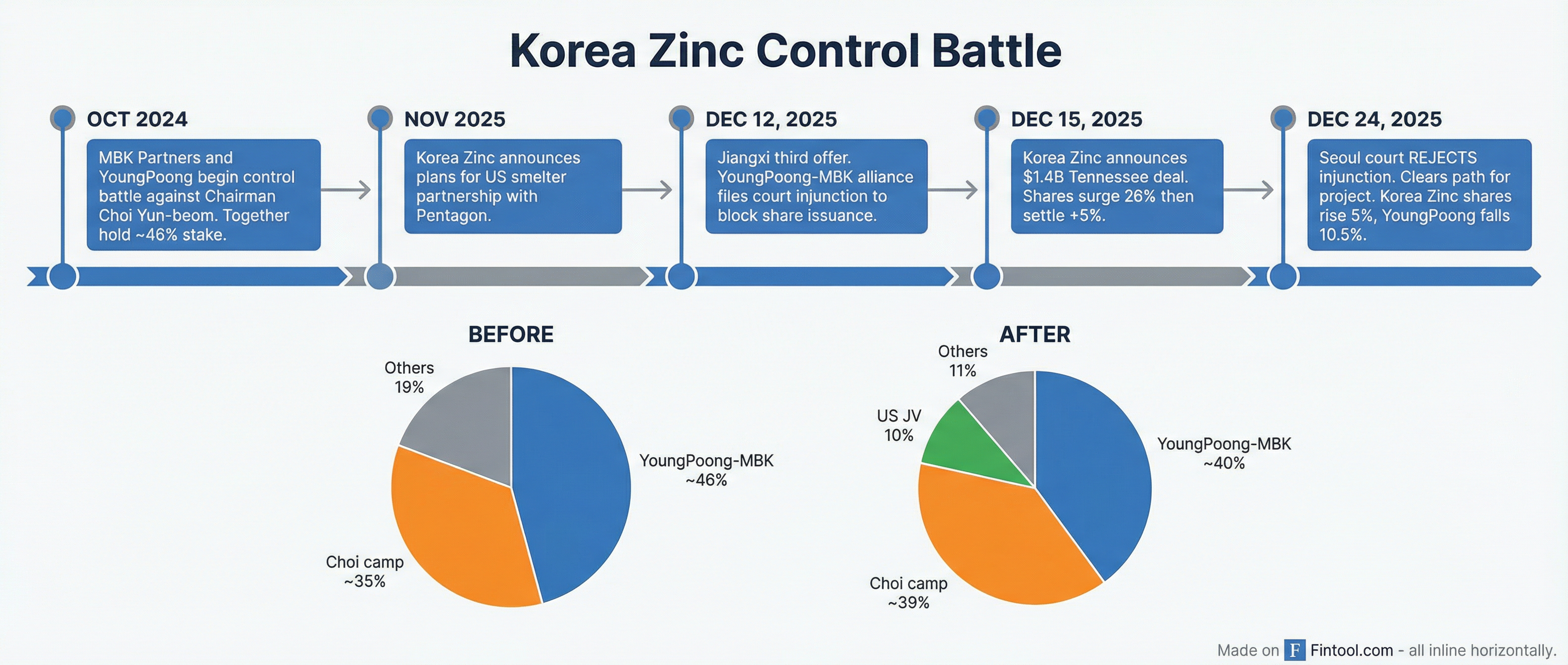 Korea Zinc Control Battle

OCT 2024

MBK Partners and YoungPoong begin control battle against Chairman Choi Yun-beom. Together hold ~46% stake.

NOV 2025

Korea Zinc announces plans for US smelter partnership with Pentagon.

DEC 12, 2025

Jiangxi third offer. YoungPoong-MBK alliance files court injunction to block share issuance.

DEC 15, 2025

Korea Zinc announces $1.4B Tennessee deal. Shares surge 26% then settle +5%.

DEC 24, 2025

Seoul court REJECTS injunction. Clears path for project. Korea Zinc shares rise 5%, YoungPoong falls 10.5%.

BEFORE

Others 19%

YoungPoong-MBK ~46%

Choi camp ~35%

AFTER

Others 11%

US JV 10%

YoungPoong-MBK ~40%

Choi camp ~39%

Made on F Fintool.com - all inline horizontally.